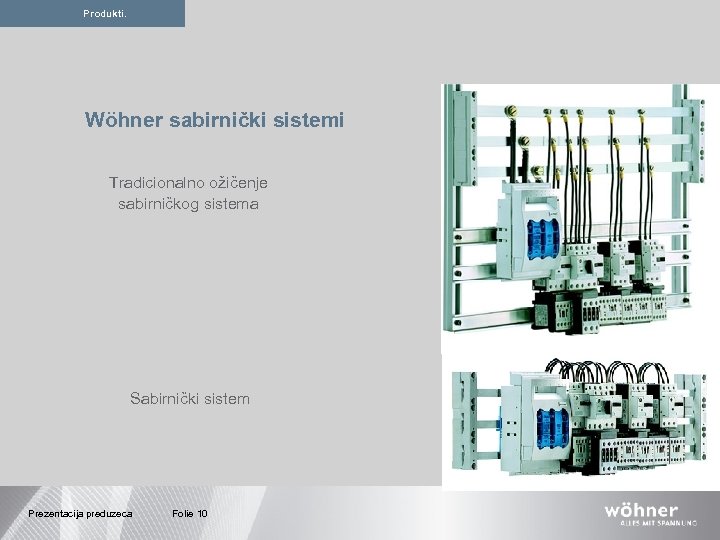 Produkti.

Wöhner sabirnički sistemi

Tradicionalno ožičenje sabirničkog sistema

Sabirnički sistem

Prezentacija preduzeca

Folie 10

wöhner
ALLES MIT SPANNUNG